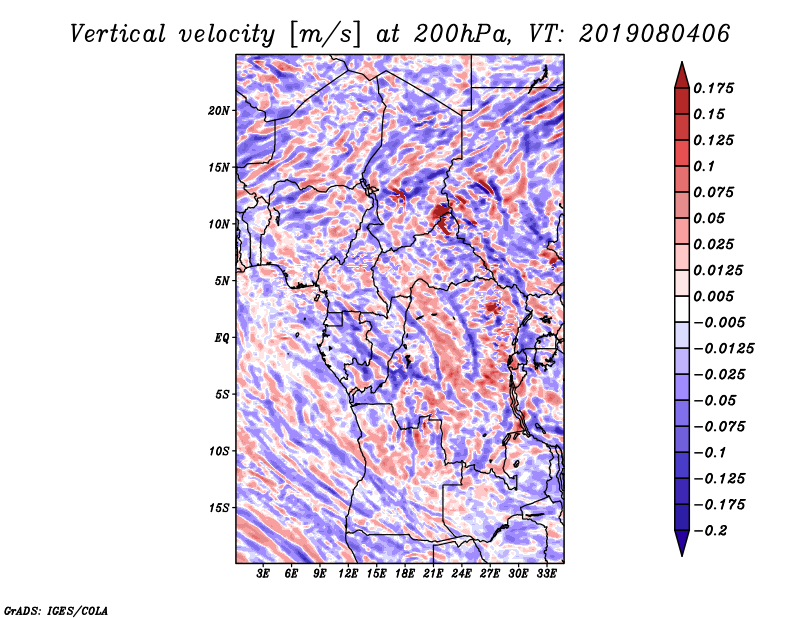 Vertical velocity [m/s] at 200hPa, VT: 2019080406

20N
15N
10N
5N
EQ
5S
10S
15S

3E 6E 9E 12E 15E 18E 21E 24E 27E 30E 33E

0.175
0.15
0.125
0.1
0.075
0.05
0.025
0.0125
0.005
−0.005
−0.0125
−0.025
−0.05
−0.075
−0.1
−0.125
−0.175
−0.2

GrADS: IGES/COLA